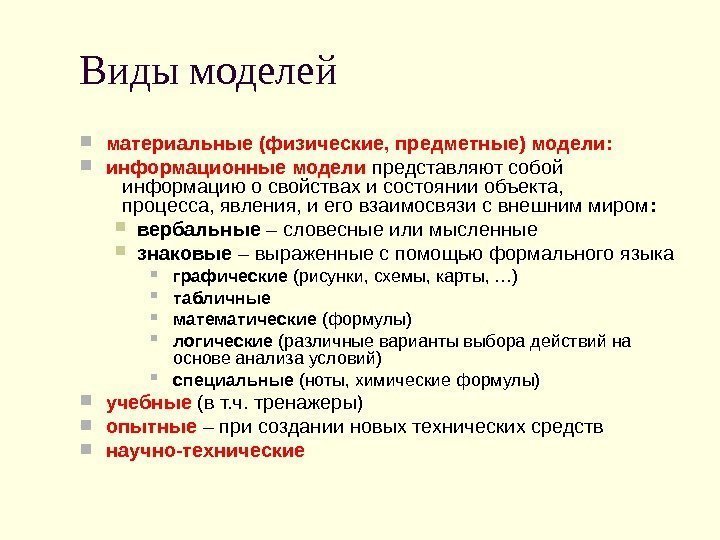 Виды моделей

материальные (физические, предметные) модели:
информационные модели представляют собой информацию о свойствах и состоянии объекта, процесса, явления, и его взаимосвязи с внешним миром:
вербальные – словесные или мысленные
знаковые – выраженные с помощью формального языка
графические (рисунки, схемы, карты, …)
табличные
математические (формулы)
логические (различные варианты выбора действий на основе анализа условий)
специальные (ноты, химические формулы)
учебные (в т.ч. тренажеры)
опытные – при создании новых технических средств
научно-технические